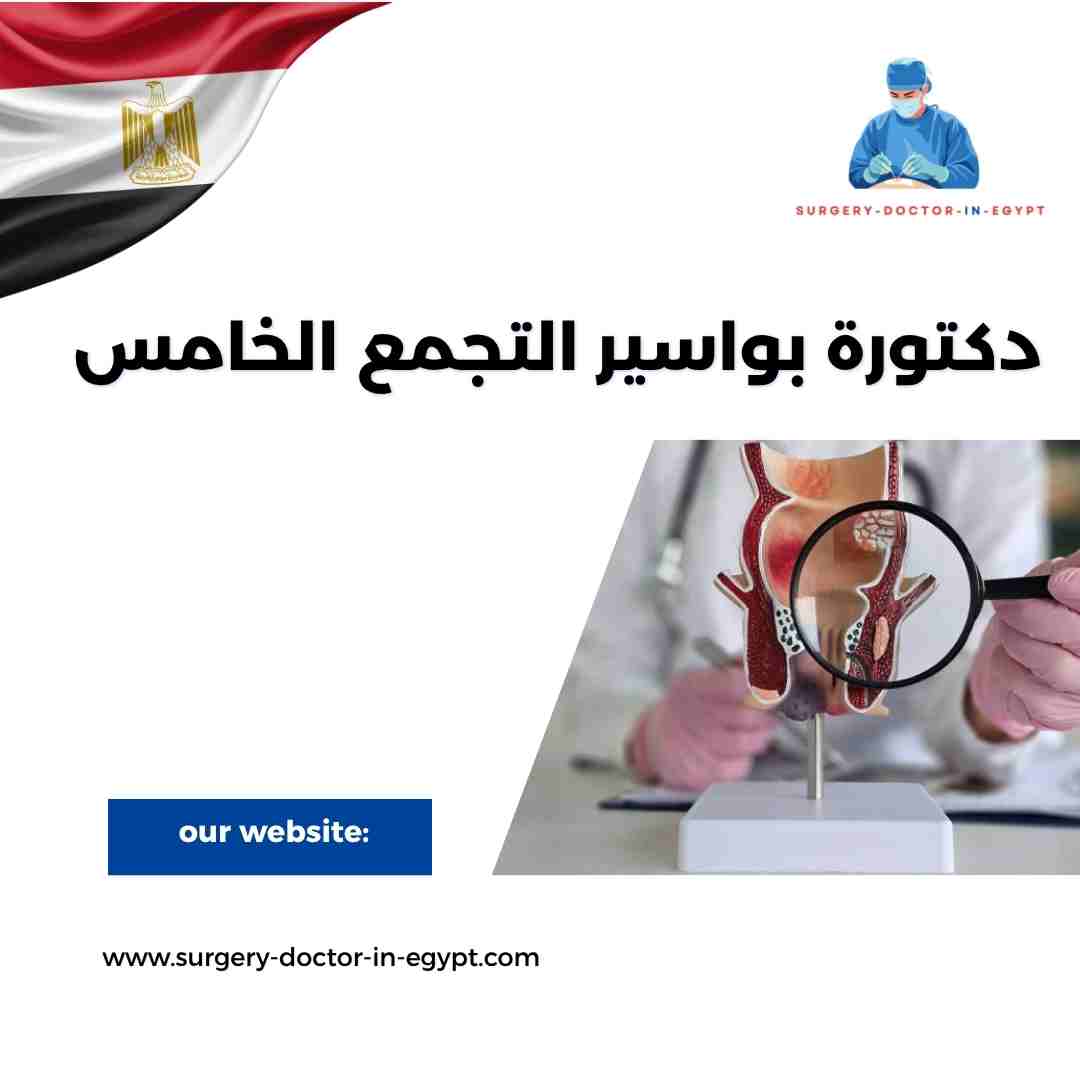 SURGERY-DOCTOR-IN-EGYPT

دكتورة بواسير التجمع الخامس

our website:

www.surgery-doctor-in-egypt.com